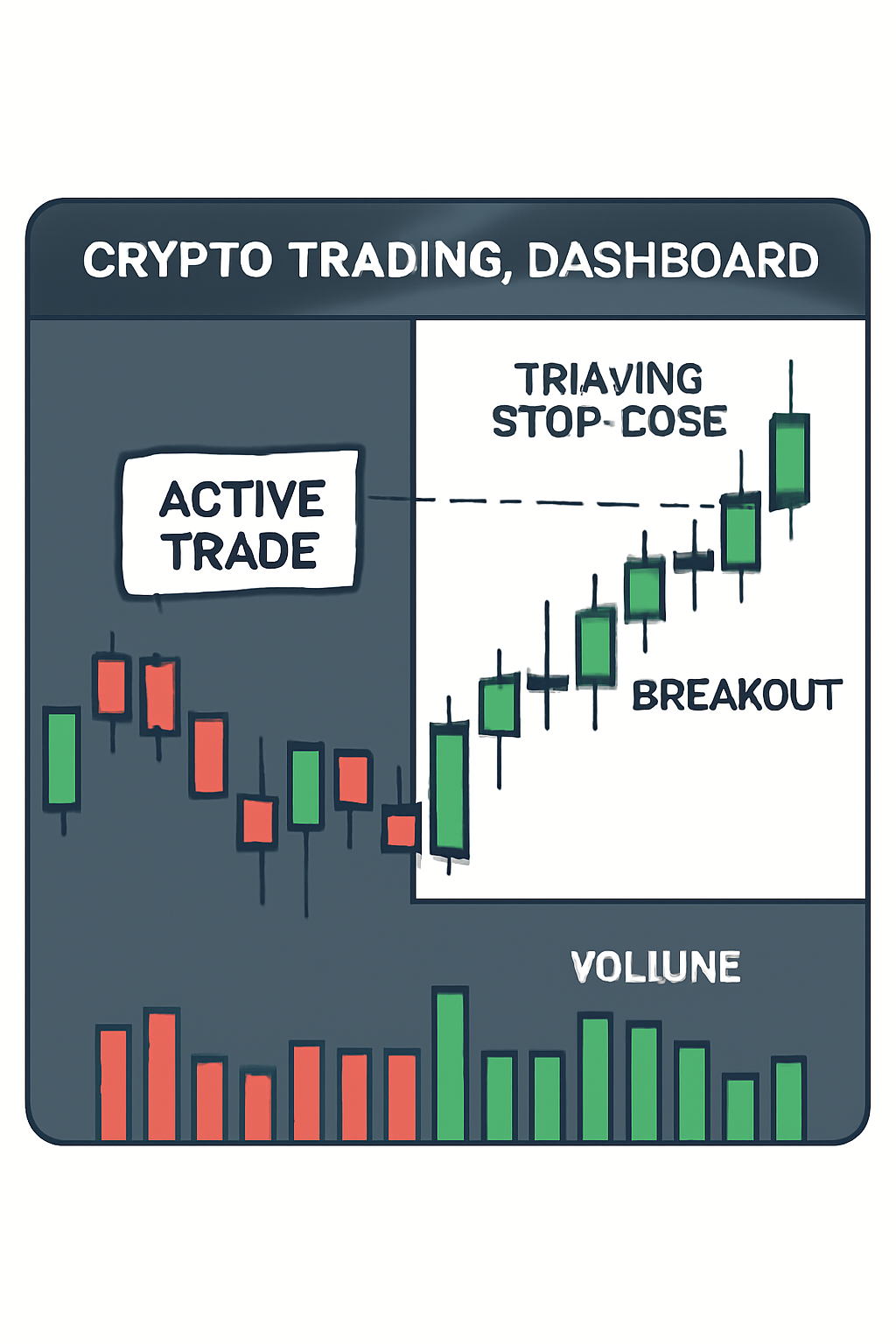 CRYPTO TRADING, DASHBOARD

TRIAVING STOP-COSE

ACTIVE TRADE

BREAKOUT

VOLIUNE